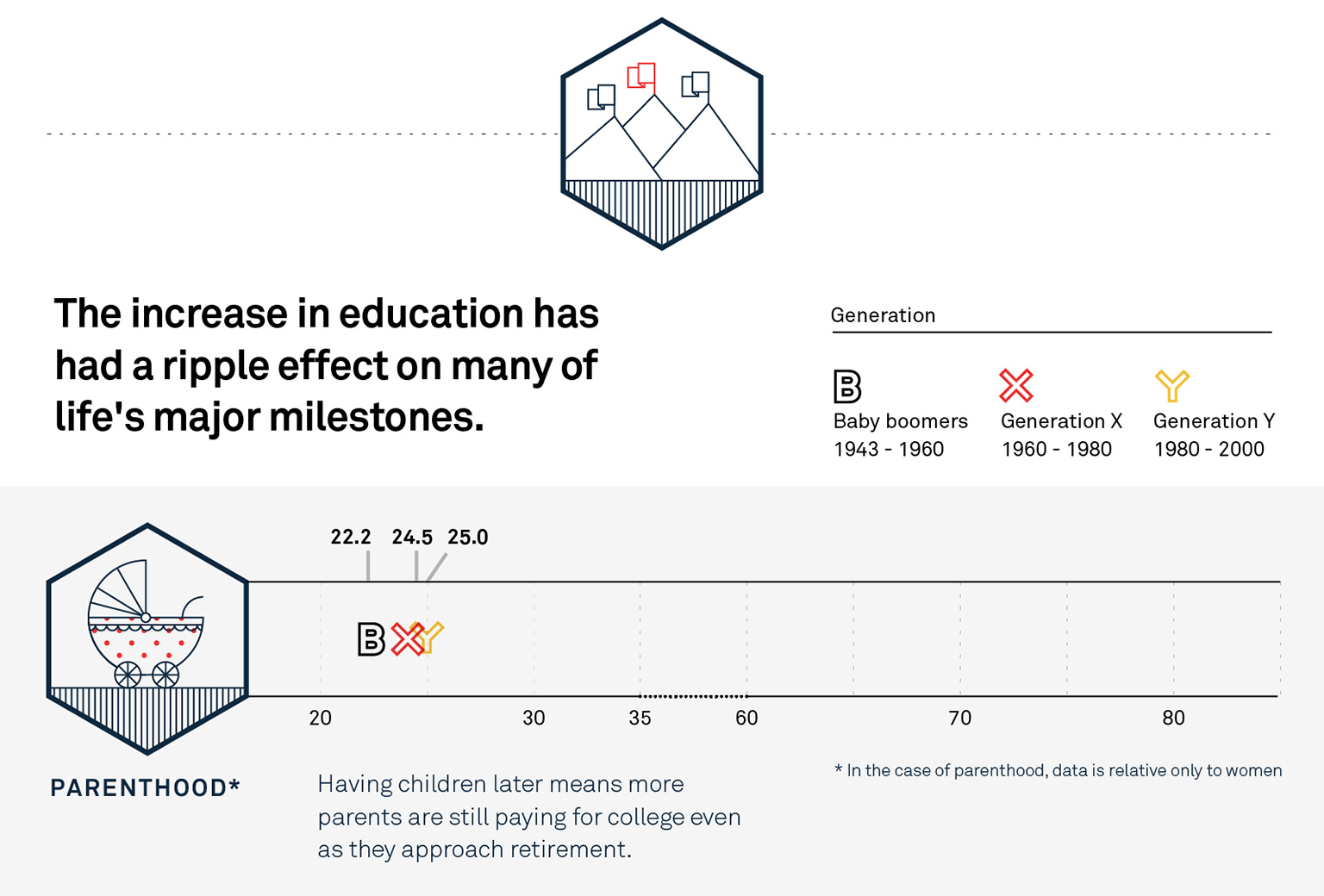 The increase in education has had a ripple effect on many of life's major milestones.

Generation

B Baby boomers 1943 - 1960

X Generation X 1960 - 1980

Y Generation Y 1980 - 2000

22.2 24.5 25.0

B X Y

20 30 35 60 70 80

PARENTHOOD*

Having children later means more parents are still paying for college even as they approach retirement.

* In the case of parenthood, data is relative only to women